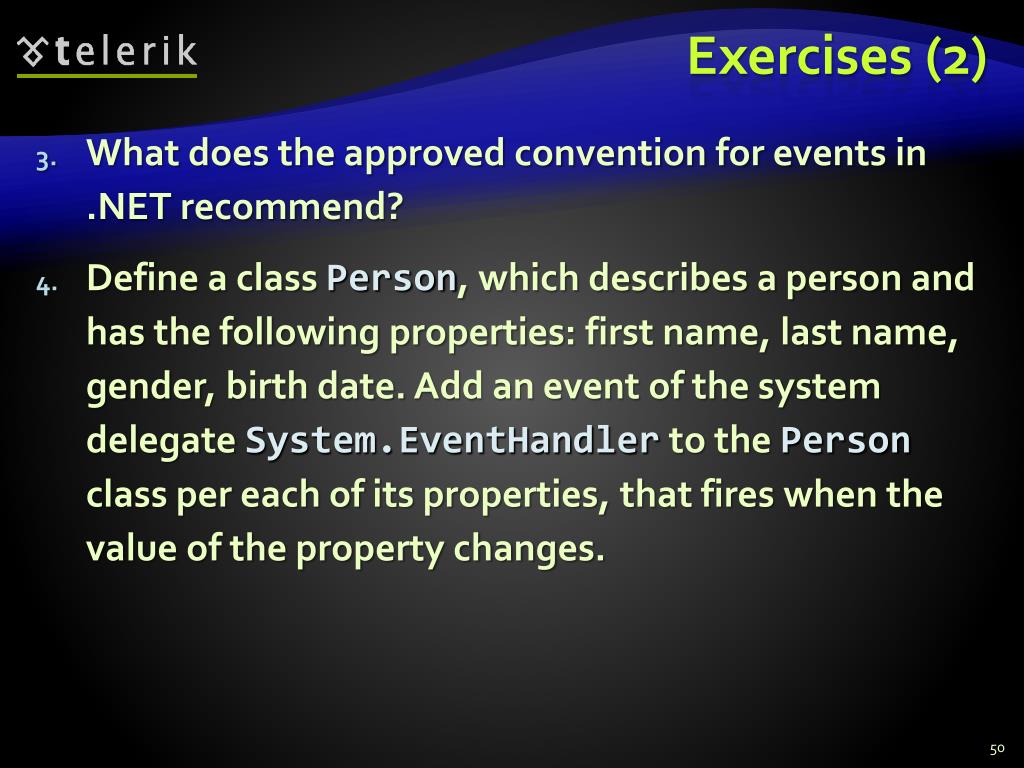 telerik

Exercises (2)

3. What does the approved convention for events in .NET recommend?

4. Define a class Person, which describes a person and has the following properties: first name, last name, gender, birth date. Add an event of the system delegate System.EventHandler to the Person class per each of its properties, that fires when the value of the property changes.

50